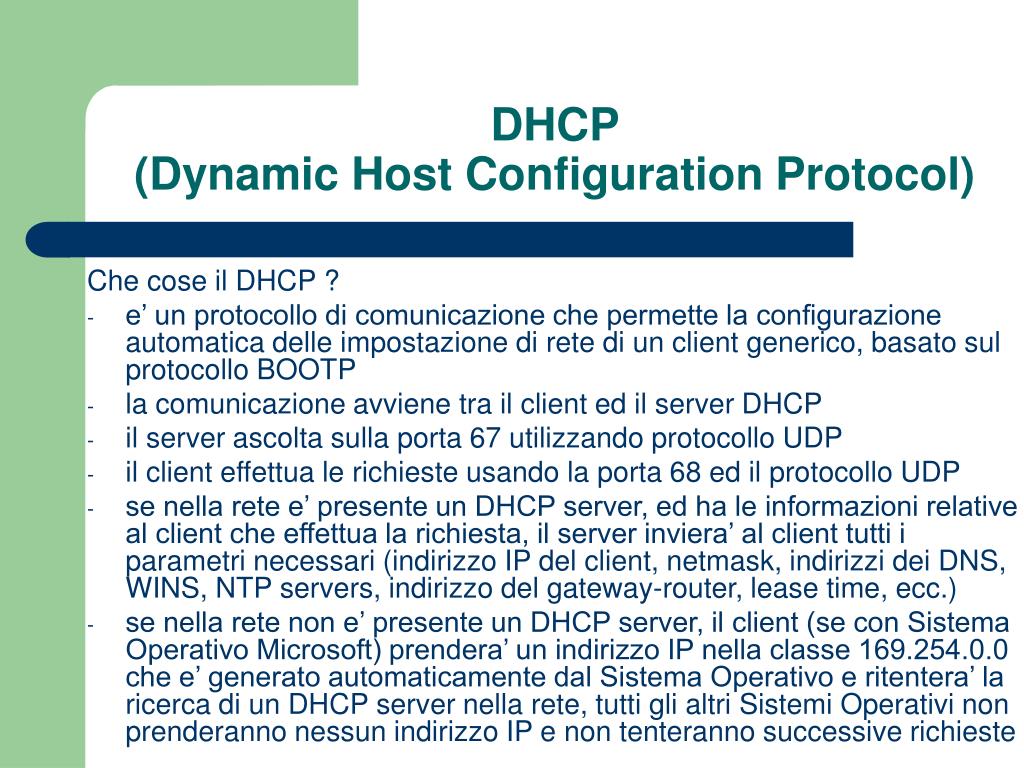 DHCP
(Dynamic Host Configuration Protocol)

Che cose il DHCP ?
- e’ un protocollo di comunicazione che permette la configurazione automatica delle impostazione di rete di un client generico, basato sul protocollo BOOTP
- la comunicazione avviene tra il client ed il server DHCP
- il server ascolta sulla porta 67 utilizzando protocollo UDP
- il client effettua le richieste usando la porta 68 ed il protocollo UDP
- se nella rete e’ presente un DHCP server, ed ha le informazioni relative al client che effettua la richiesta, il server inviera’ al client tutti i parametri necessari (indirizzo IP del client, netmask, indirizzi dei DNS, WINS, NTP servers, indirizzo del gateway-router, lease time, ecc.)
- se nella rete non e’ presente un DHCP server, il client (se con Sistema Operativo Microsoft) prendera’ un indirizzo IP nella classe 169.254.0.0 che e’ generato automaticamente dal Sistema Operativo e ritentera’ la ricerca di un DHCP server nella rete, tutti gli altri Sistemi Operativi non prenderanno nessun indirizzo IP e non tenteranno successive richieste